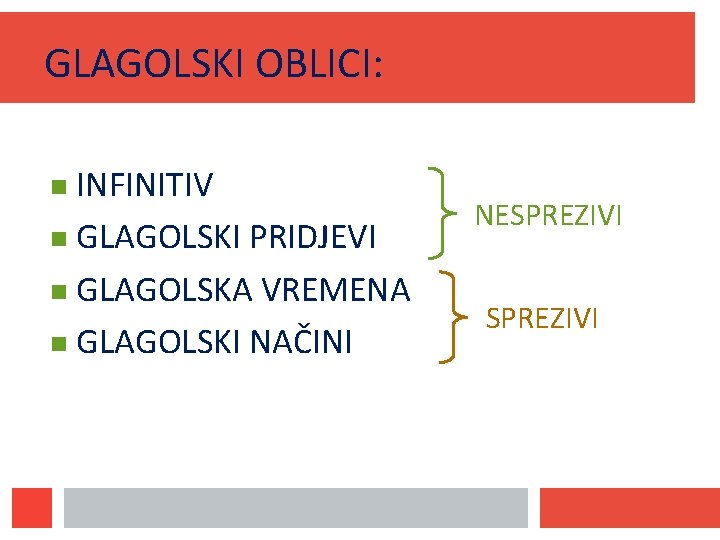 GLAGOLSKI OBLICI:

INFINITIV
GLAGOLSKI PRIDJEVI
NESPREZIVI

GLAGOLSKA VREMENA
GLAGOLSKI NAČINI
SPREZIVI